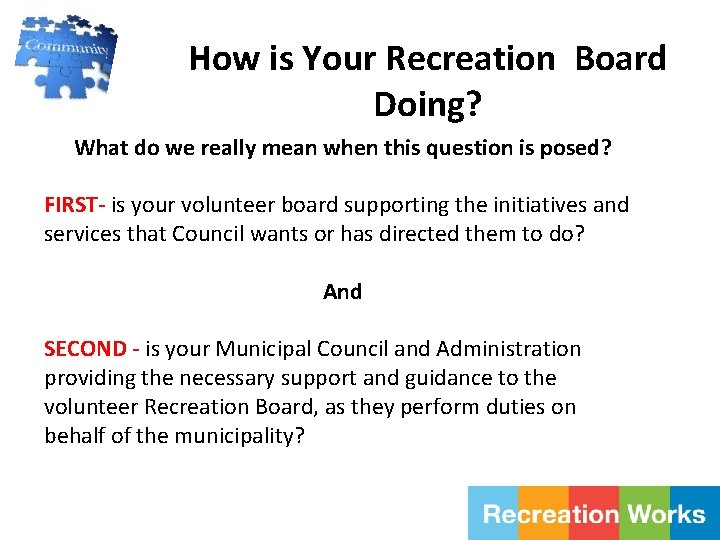 Community

How is Your Recreation  Board Doing?

What do we really mean when this question is posed?

FIRST- is your volunteer board supporting the initiatives and services that Council wants or has directed them to do?

And

SECOND - is your Municipal Council and Administration providing the necessary support and guidance to the volunteer Recreation Board, as they perform duties on behalf of the municipality?

Recreation Works